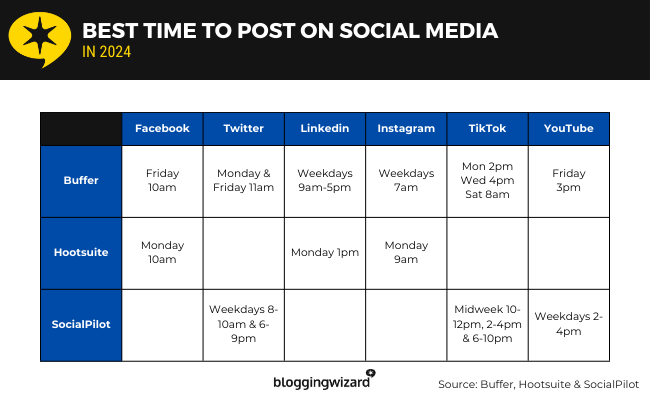 BEST TIME TO POST ON SOCIAL MEDIA
IN 2024

| | Facebook | Twitter | Linkedin | Instagram | TikTok | YouTube |
|---|---|---|---|---|---|---|
| Buffer | Friday 10am | Monday & Friday 11am | Weekdays 9am-5pm | Weekdays 7am | Mon 2pm Wed 4pm Sat 8am | Friday 3pm |
| Hootsuite | Monday 10am | | Monday 1pm | Monday 9am | | |
| SocialPilot | | Weekdays 8-10am & 6-9pm | | | Midweek 10-12pm, 2-4pm & 6-10pm | Weekdays 2-4pm |

bloggingwizard

Source: Buffer, Hootsuite & SocialPilot